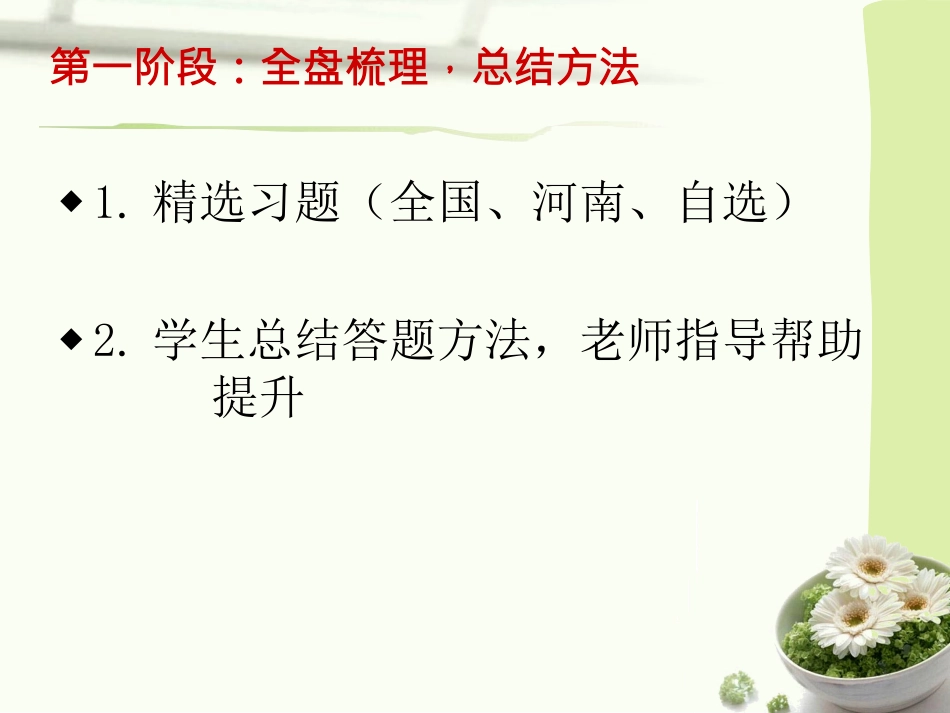 第一阶段：全盘梳理，总结方法

◆1. 精选习题（全国、河南、自选）

◆2. 学生总结答题方法，老师指导帮助提升